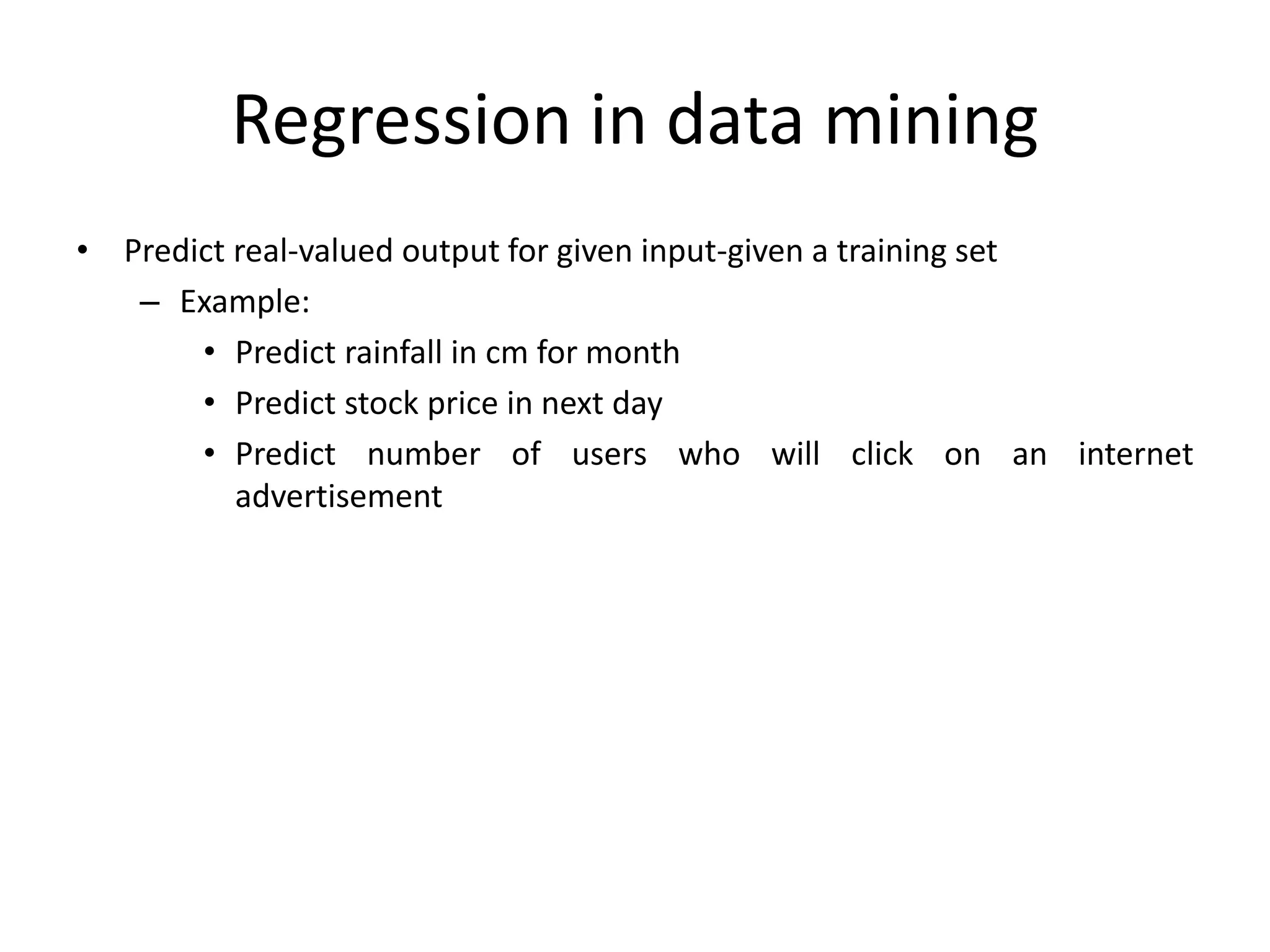 Regression in data mining

• Predict real-valued output for given input-given a training set
  – Example:
    • Predict rainfall in cm for month
    • Predict stock price in next day
    • Predict number of users who will click on an internet advertisement